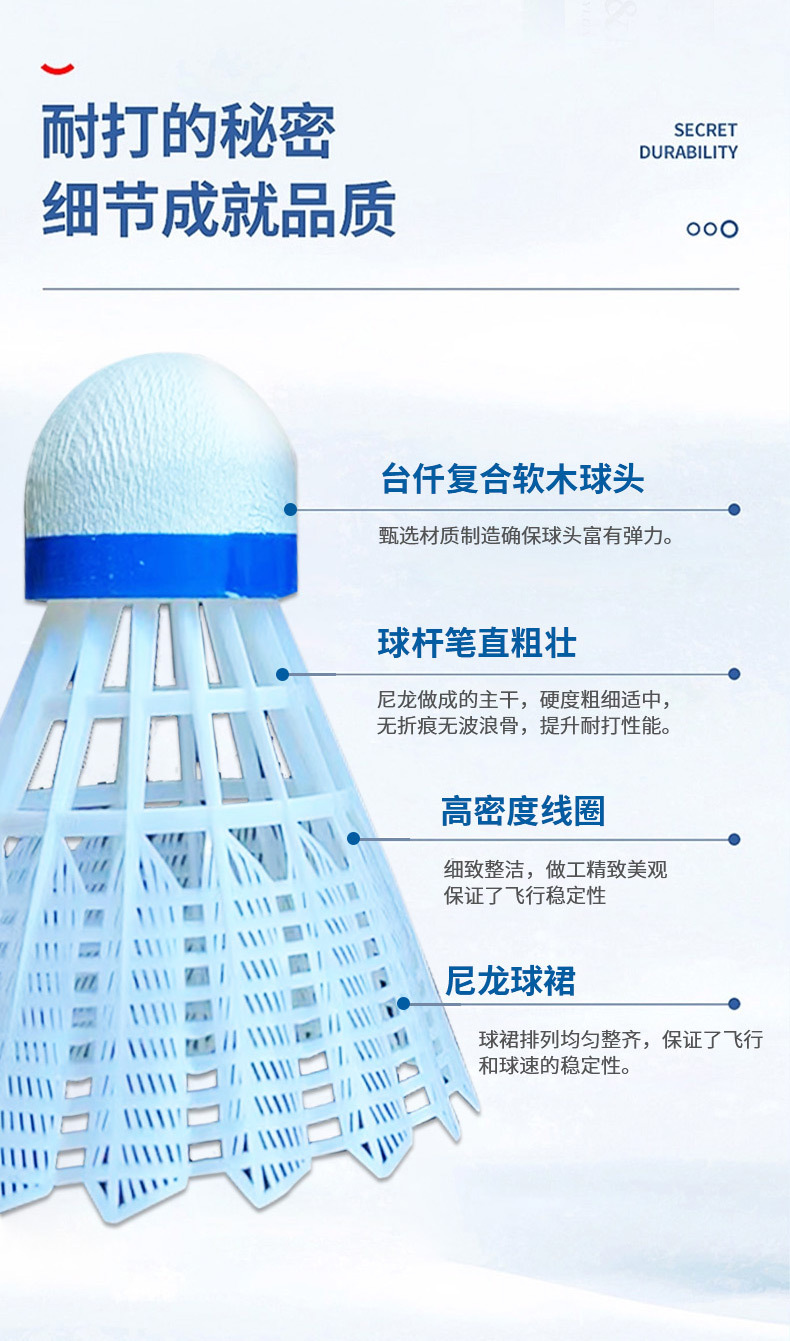 耐打的秘密
细节成就品质

SECRET
DURABILITY

台仟复合软木球头
甄选材质制造确保球头富有弹力。

球杆笔直粗壮
尼龙做成的主干，硬度粗细适中，无折痕无波浪骨，提升耐打性能。

高密度线圈
细致整洁，做工精致美观
保证了飞行稳定性

尼龙球裙
球裙排列均匀整齐，保证了飞行和球速的稳定性。